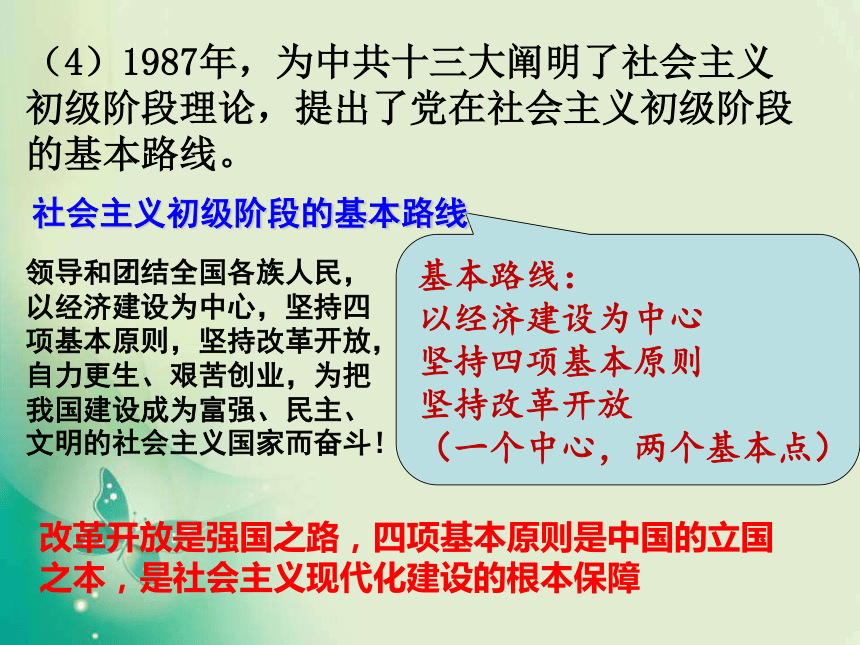 （4）1987年，为中共十三大阐明了社会主义初级阶段理论，提出了党在社会主义初级阶段的基本路线。

社会主义初级阶段的基本路线

领导和团结全国各族人民，以经济建设为中心，坚持四项基本原则，坚持改革开放，自力更生、艰苦创业，为把我国建设成为富强、民主、文明的社会主义国家而奋斗！

基本路线：
以经济建设为中心
坚持四项基本原则
坚持改革开放
（一个中心，两个基本点）

改革开放是强国之路，四项基本原则是中国的立国之本，是社会主义现代化建设的根本保障